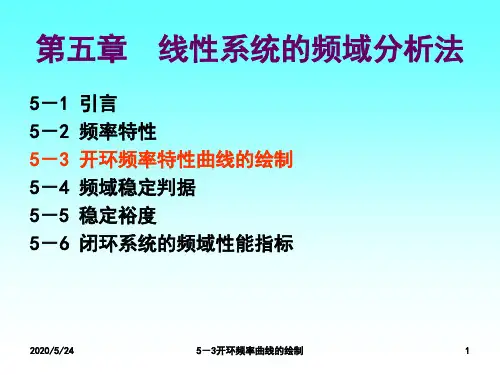 第五章　线性系统的频域分析法

5－1 引言
5－2 频率特性
5－3 开环频率特性曲线的绘制
5－4 频域稳定判据
5－5 稳定裕度
5－6 闭环系统的频域性能指标

2020/5/24

5－3开环频率曲线的绘制

1